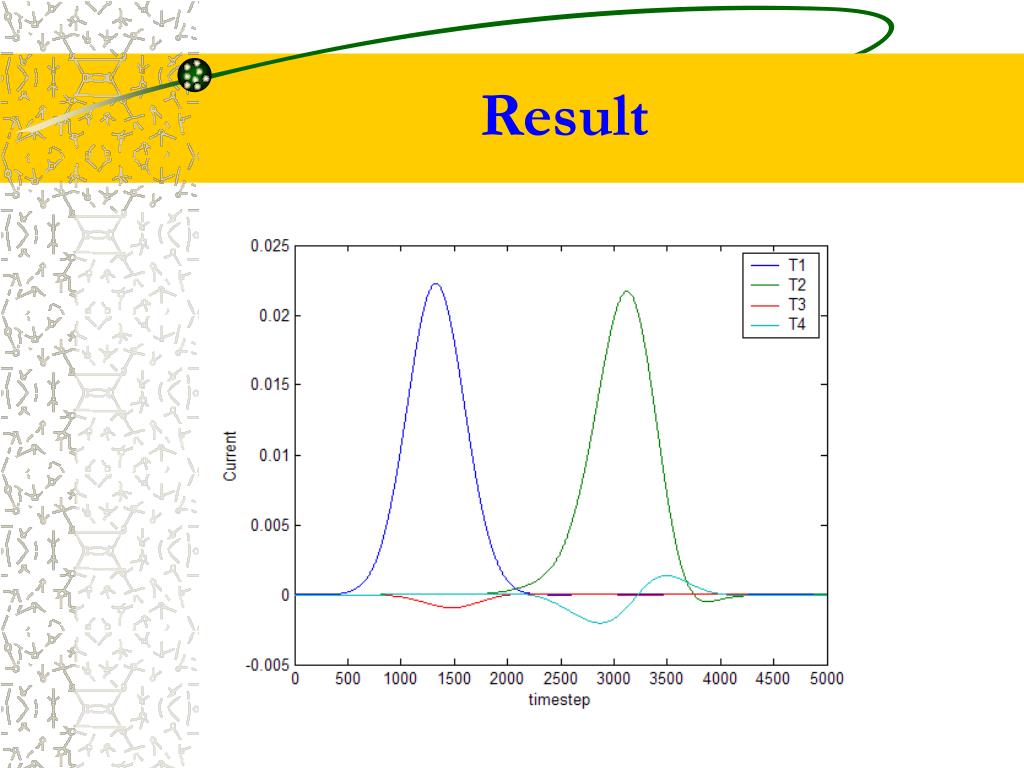 Result

0.025
0.02
0.015
0.01
0.005
0
-0.005

Current

0 500 1000 1500 2000 2500 3000 3500 4000 4500 5000

timestep

T1
T2
T3
T4